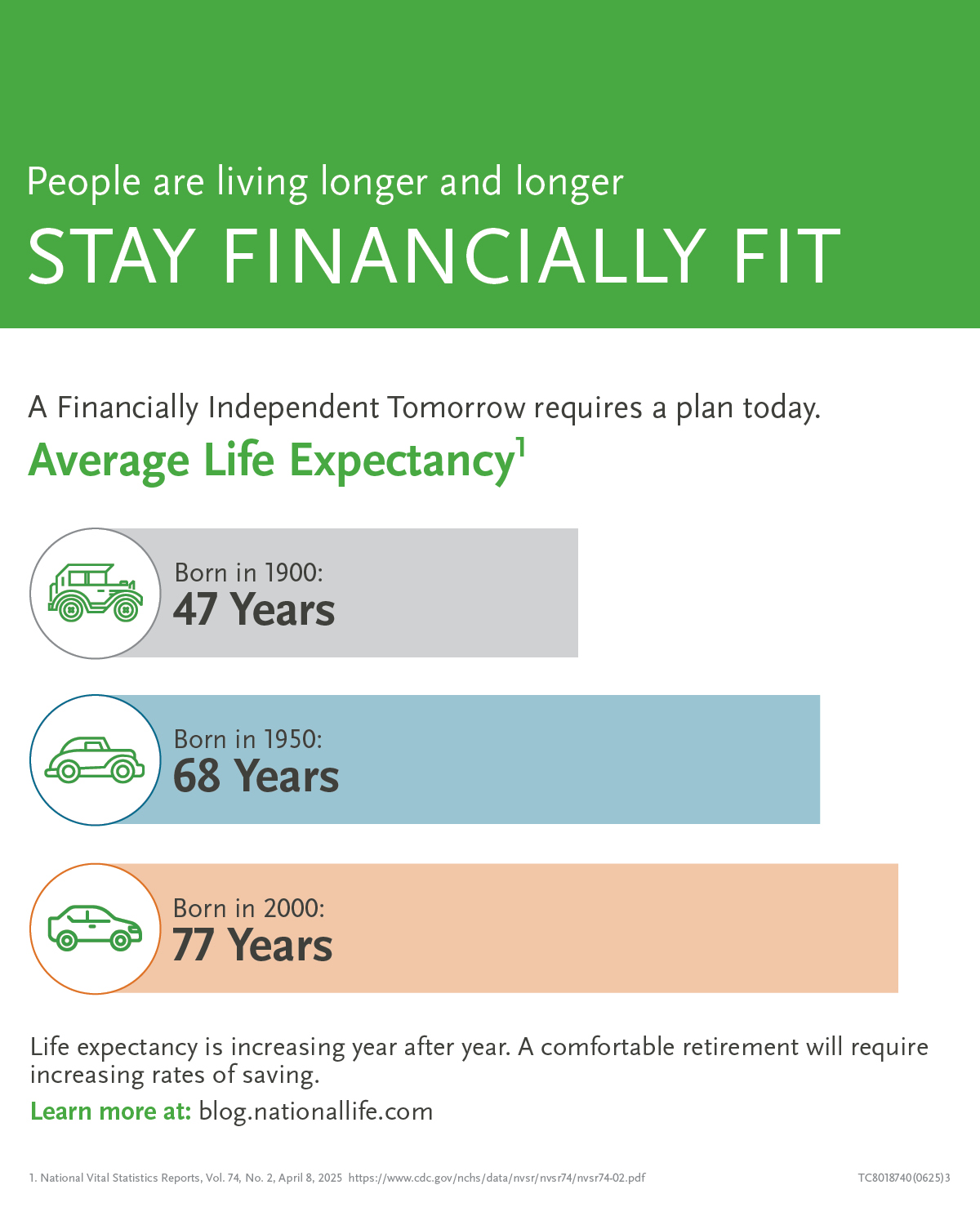 People are living longer and longer
STAY FINANCIALLY FIT

A Financially Independent Tomorrow requires a plan today.

Average Life Expectancy$^1$

Born in 1900:
47 Years

Born in 1950:
68 Years

Born in 2000:
77 Years

Life expectancy is increasing year after year. A comfortable retirement will require increasing rates of saving.

Learn more at: blog.nationallife.com

1. National Vital Statistics Reports, Vol. 74, No. 2, April 8, 2025 https://www.cdc.gov/nchs/data/nvsr/nvsr74/nvsr74-02.pdf

TC8018740(0625)3